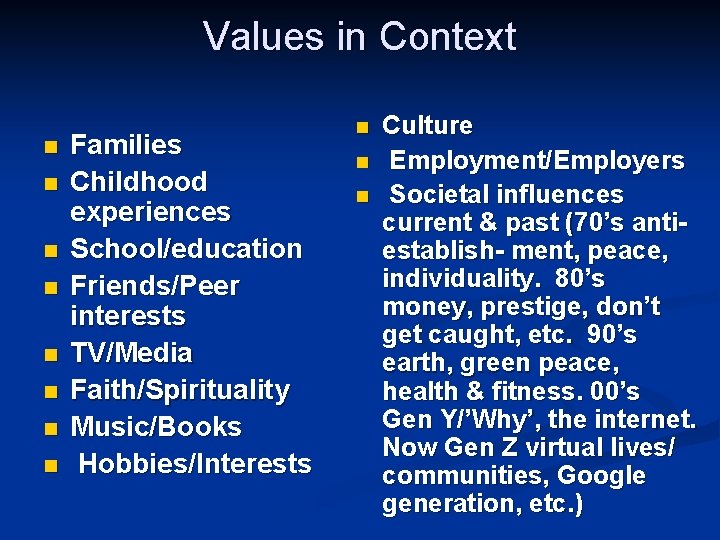 Values in Context

• Families
• Childhood experiences
• School/education
• Friends/Peer interests
• TV/Media
• Faith/Spirituality
• Music/Books
• Hobbies/Interests

• Culture
• Employment/Employers
• Societal influences current & past (70's anti-establish- ment, peace, individuality. 80's money, prestige, don't get caught, etc. 90's earth, green peace, health & fitness. 00's Gen Y/'Why', the internet. Now Gen Z virtual lives/ communities, Google generation, etc.)